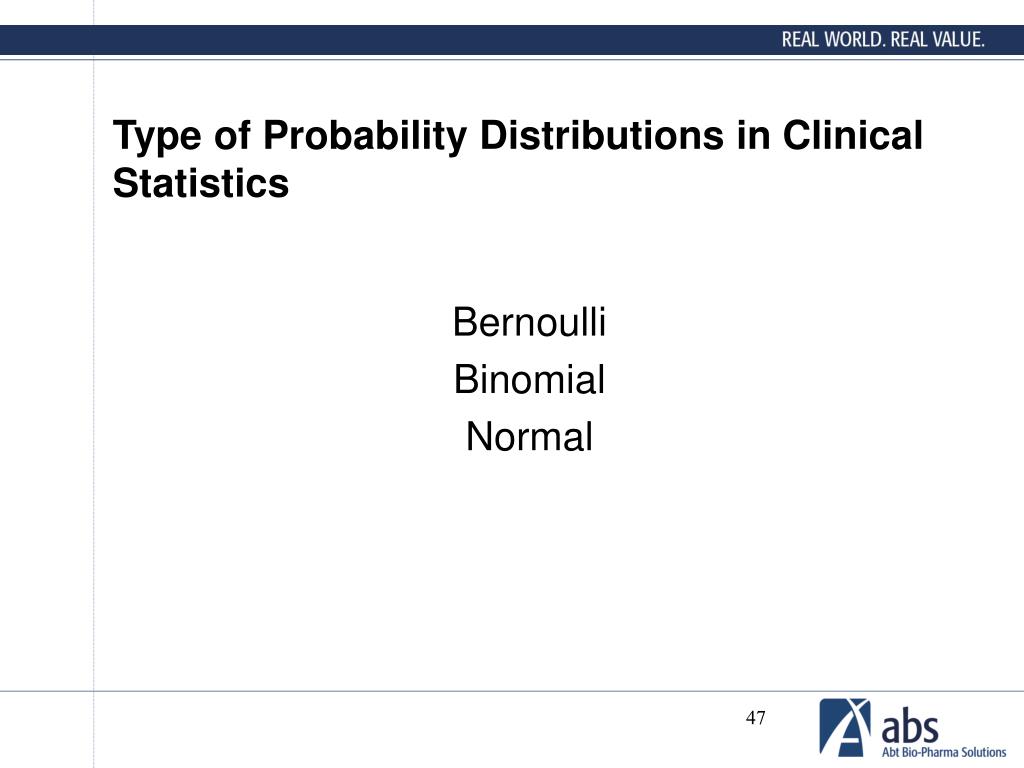 REAL WORLD. REAL VALUE.

Type of Probability Distributions in Clinical Statistics

Bernoulli
Binomial
Normal

47

abs
Abt Bio-Pharma Solutions